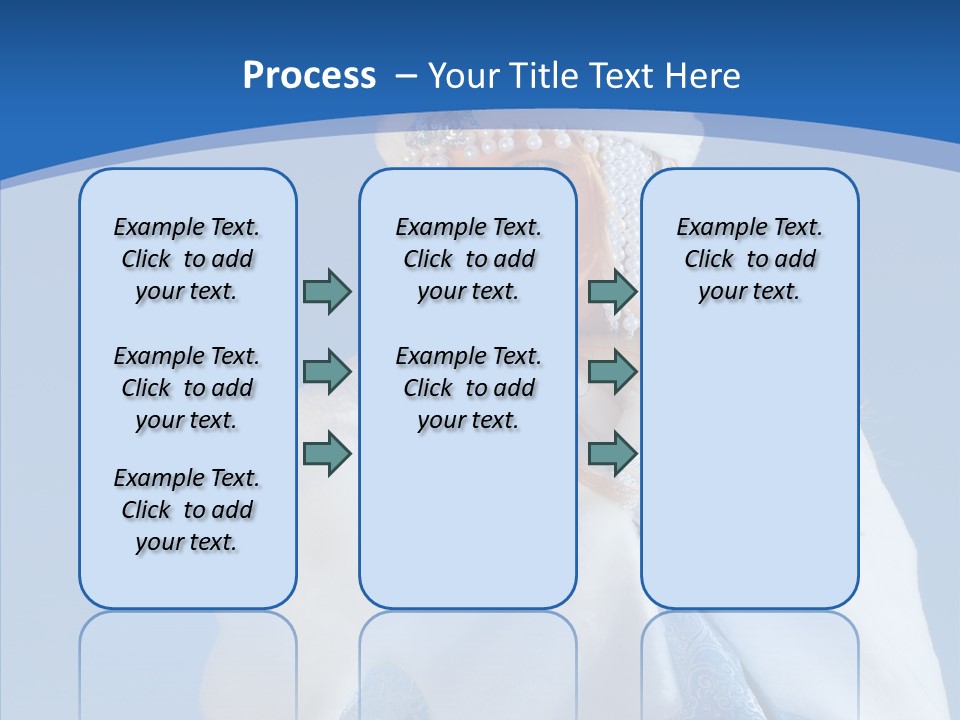 Process – Your Title Text Here

Example Text. Click to add your text.

Example Text. Click to add your text.

Example Text. Click to add your text.

Example Text. Click to add your text.

Example Text. Click to add your text.

Example Text. Click to add your text.